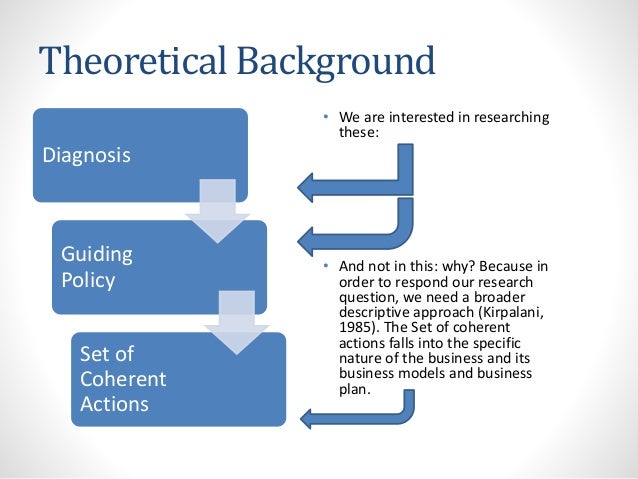 Theoretical Background

Diagnosis

Guiding Policy

Set of Coherent Actions

• We are interested in researching these:

• And not in this: why? Because in order to respond our research question, we need a broader descriptive approach (Kirpalani, 1985). The Set of coherent actions falls into the specific nature of the business and its business models and business plan.